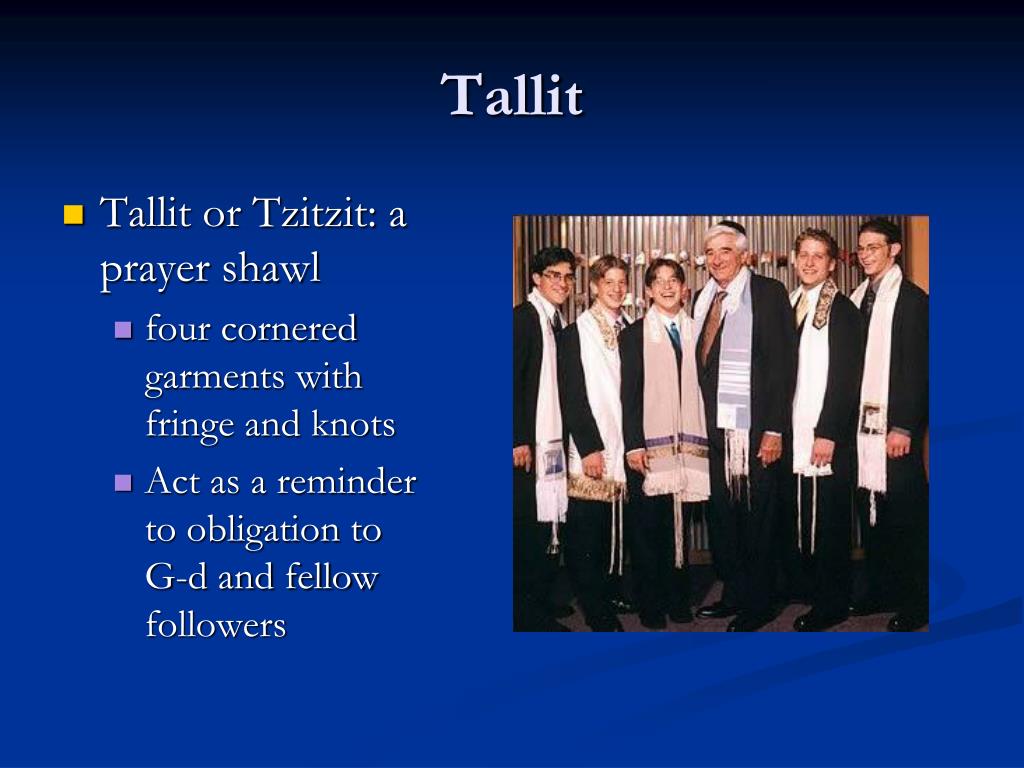 Tallit

Tallit or Tzitzit: a prayer shawl

four cornered garments with fringe and knots

Act as a reminder to obligation to G-d and fellow followers